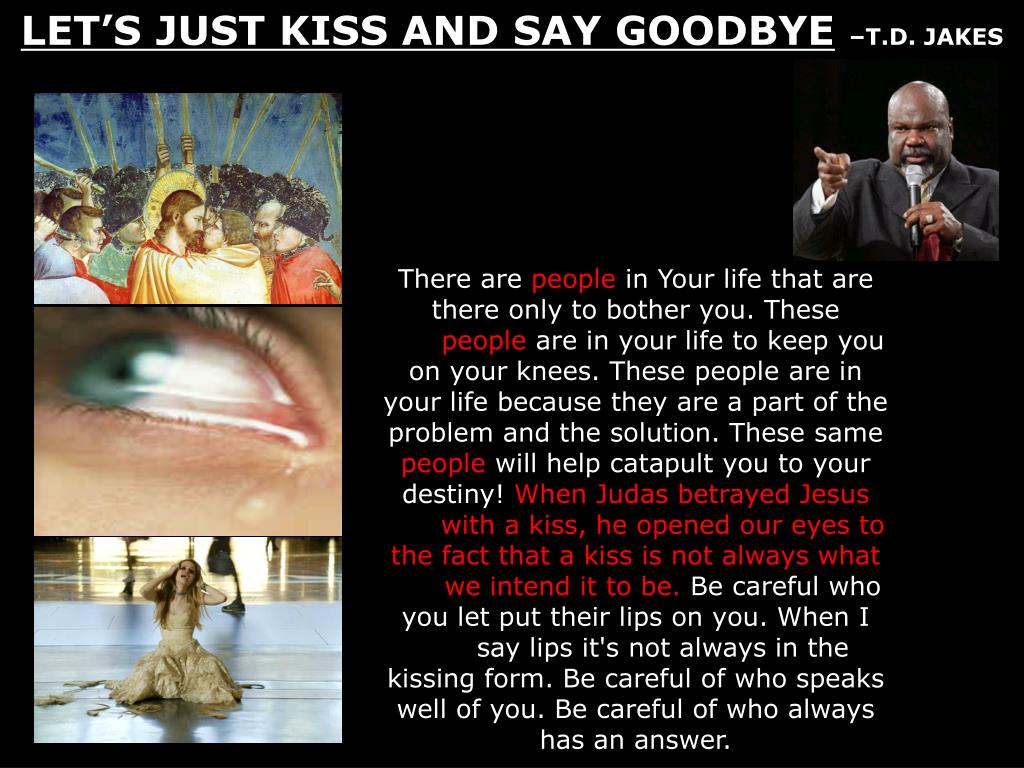 LET'S JUST KISS AND SAY GOODBYE –T.D. JAKES

There are people in Your life that are there only to bother you. These people are in your life to keep you on your knees. These people are in your life because they are a part of the problem and the solution. These same people will help catapult you to your destiny! When Judas betrayed Jesus with a kiss, he opened our eyes to the fact that a kiss is not always what we intend it to be. Be careful who you let put their lips on you. When I say lips it's not always in the kissing form. Be careful of who speaks well of you. Be careful of who always has an answer.